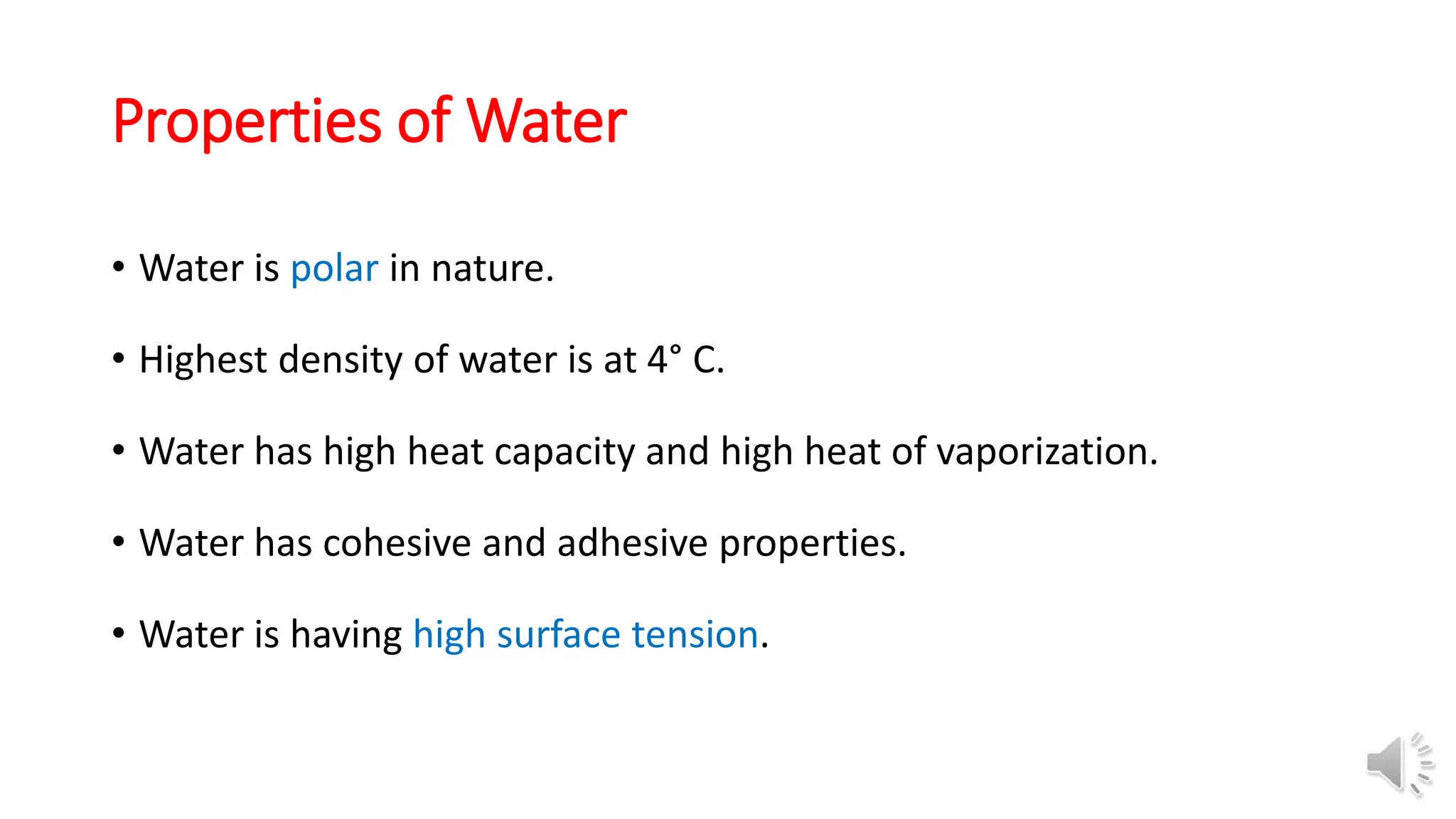 Properties of Water

• Water is polar in nature.

• Highest density of water is at 4° C.

• Water has high heat capacity and high heat of vaporization.

• Water has cohesive and adhesive properties.

• Water is having high surface tension.